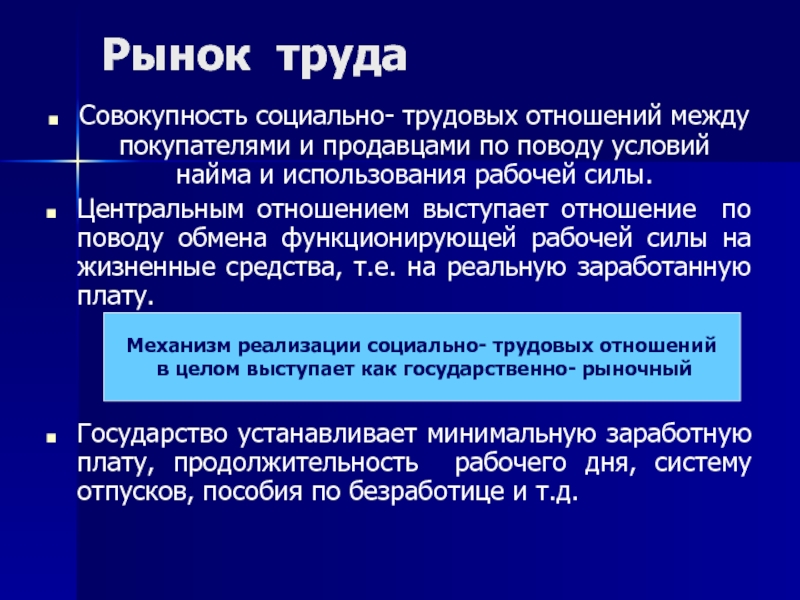 Рынок труда

Совокупность социально- трудовых отношений между покупателями и продавцами по поводу условий найма и использования рабочей силы.

Центральным отношением выступает отношение по поводу обмена функционирующей рабочей силы на жизненные средства, т.е. на реальную заработанную плату.

Механизм реализации социально- трудовых отношений в целом выступает как государственно- рыночный

Государство устанавливает минимальную заработную плату, продолжительность рабочего дня, систему отпусков, пособия по безработице и т.д.